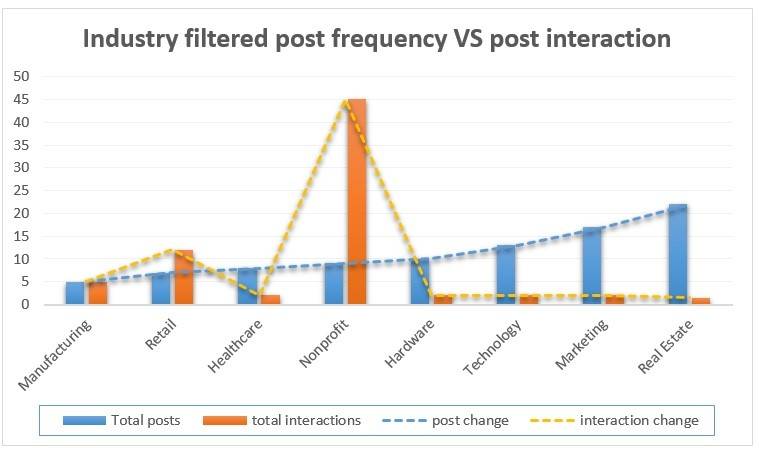 Industry filtered post frequency VS post interaction

50
45
40
35
30
25
20
15
10
5
0

Manufacturing
Retail
Healthcare
Nonprofit
Hardware
Technology
Marketing
Real Estate

Total posts
total interactions
post change
interaction change